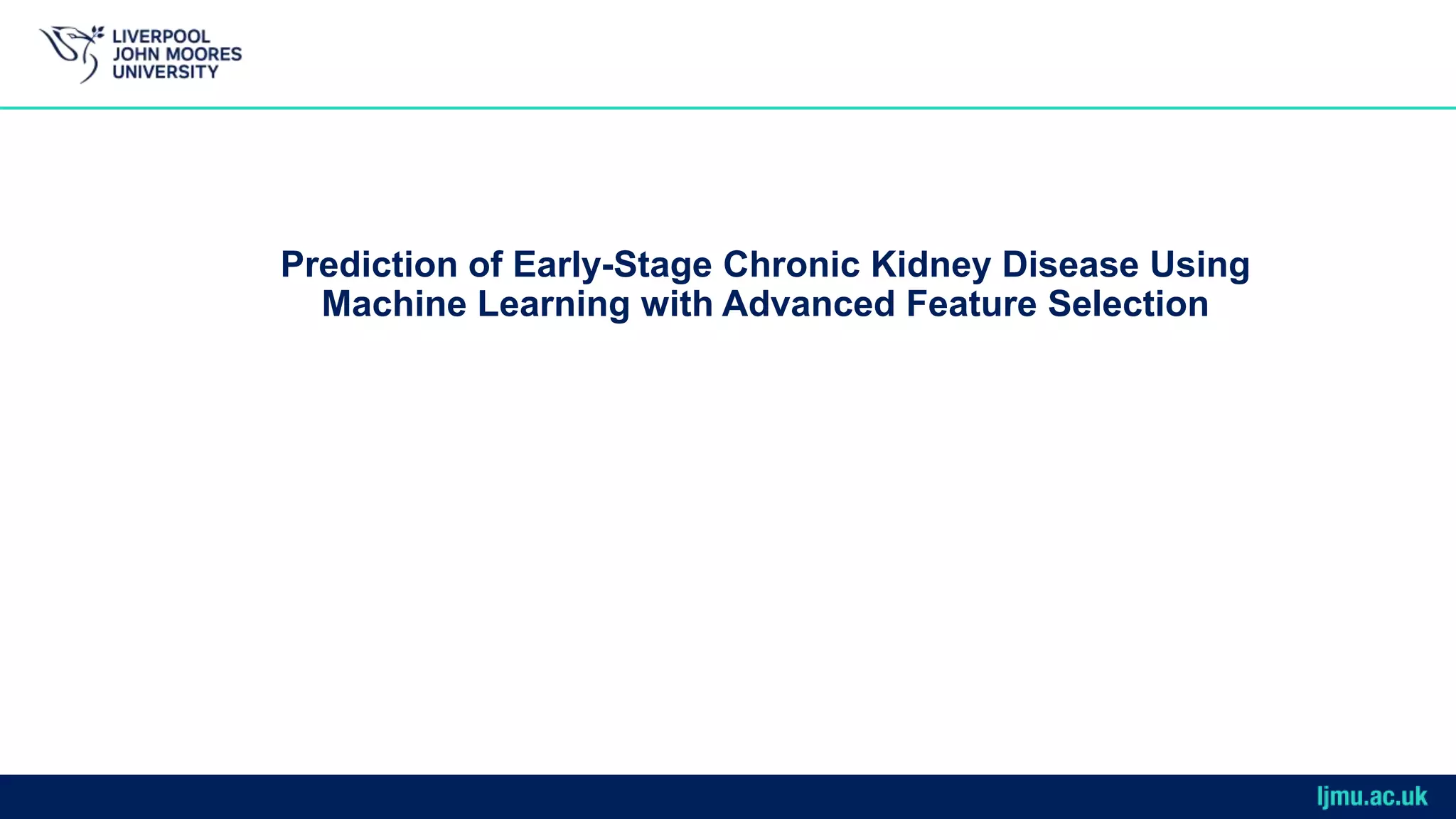 LIVERPOOL
JOHN MOORES
UNIVERSITY

Prediction of Early-Stage Chronic Kidney Disease Using Machine Learning with Advanced Feature Selection

ljmu.ac.uk